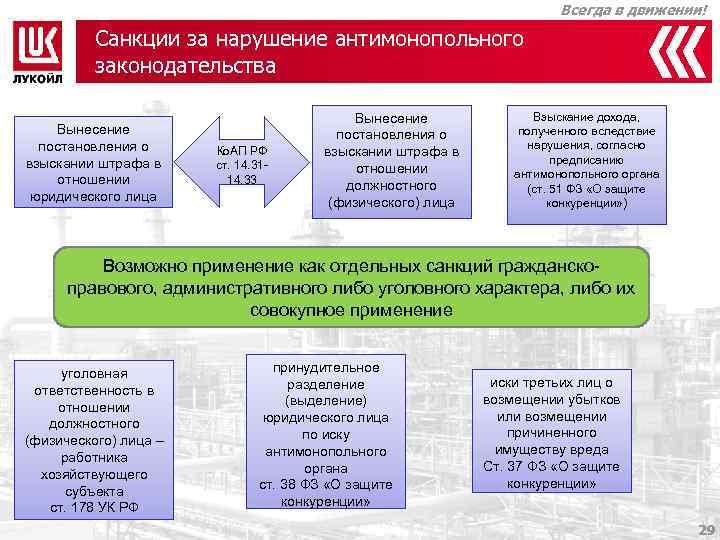 Всегда в движении!

ЛУКОЙЛ

Санкции за нарушение антимонопольного законодательства

Вынесение постановления о взыскании штрафа в отношении юридического лица

КоАП РФ ст. 14.31-14.33

Вынесение постановления о взыскании штрафа в отношении должностного (физического) лица

Взыскание дохода, полученного вследствие нарушения, согласно предписанию антимонопольного органа (ст. 51 ФЗ «О защите конкуренции»)

Возможно применение как отдельных санкций гражданско-правового, административного либо уголовного характера, либо их совокупное применение

уголовная ответственность в отношении должностного (физического) лица – работника хозяйствующего субъекта ст. 178 УК РФ

принудительное разделение (выделение) юридического лица по иску антимонопольного органа ст. 38 ФЗ «О защите конкуренции»

иски третьих лиц о возмещении убытков или возмещении причиненного имуществу вреда Ст. 37 ФЗ «О защите конкуренции»

29